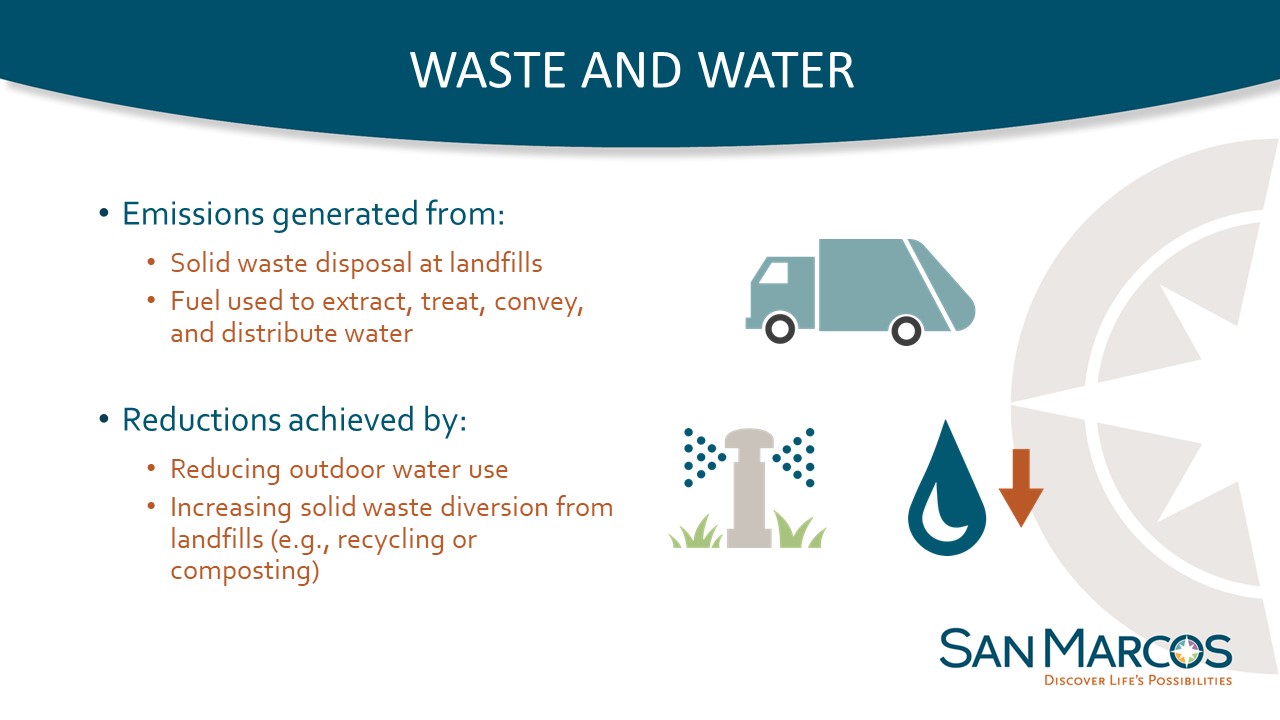 WASTE AND WATER

• Emissions generated from:
  • Solid waste disposal at landfills
  • Fuel used to extract, treat, convey, and distribute water

• Reductions achieved by:
  • Reducing outdoor water use
  • Increasing solid waste diversion from landfills (e.g., recycling or composting)

SAN MARCOS
DISCOVER LIFE'S POSSIBILITIES